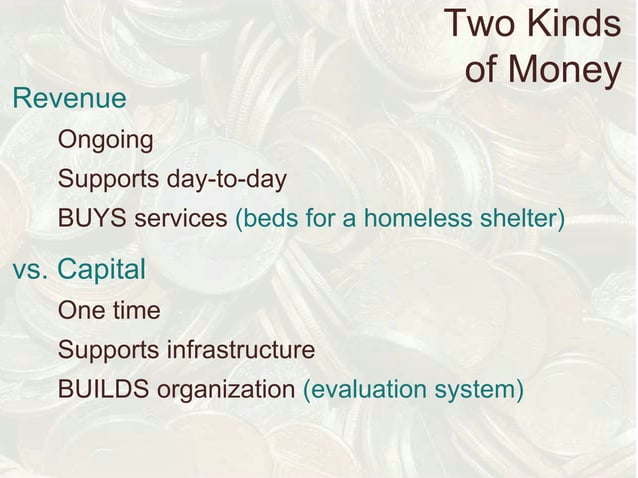 Two Kinds of Money

Revenue

Ongoing

Supports day-to-day

BUYS services (beds for a homeless shelter)

vs. Capital

One time

Supports infrastructure

BUILDS organization (evaluation system)